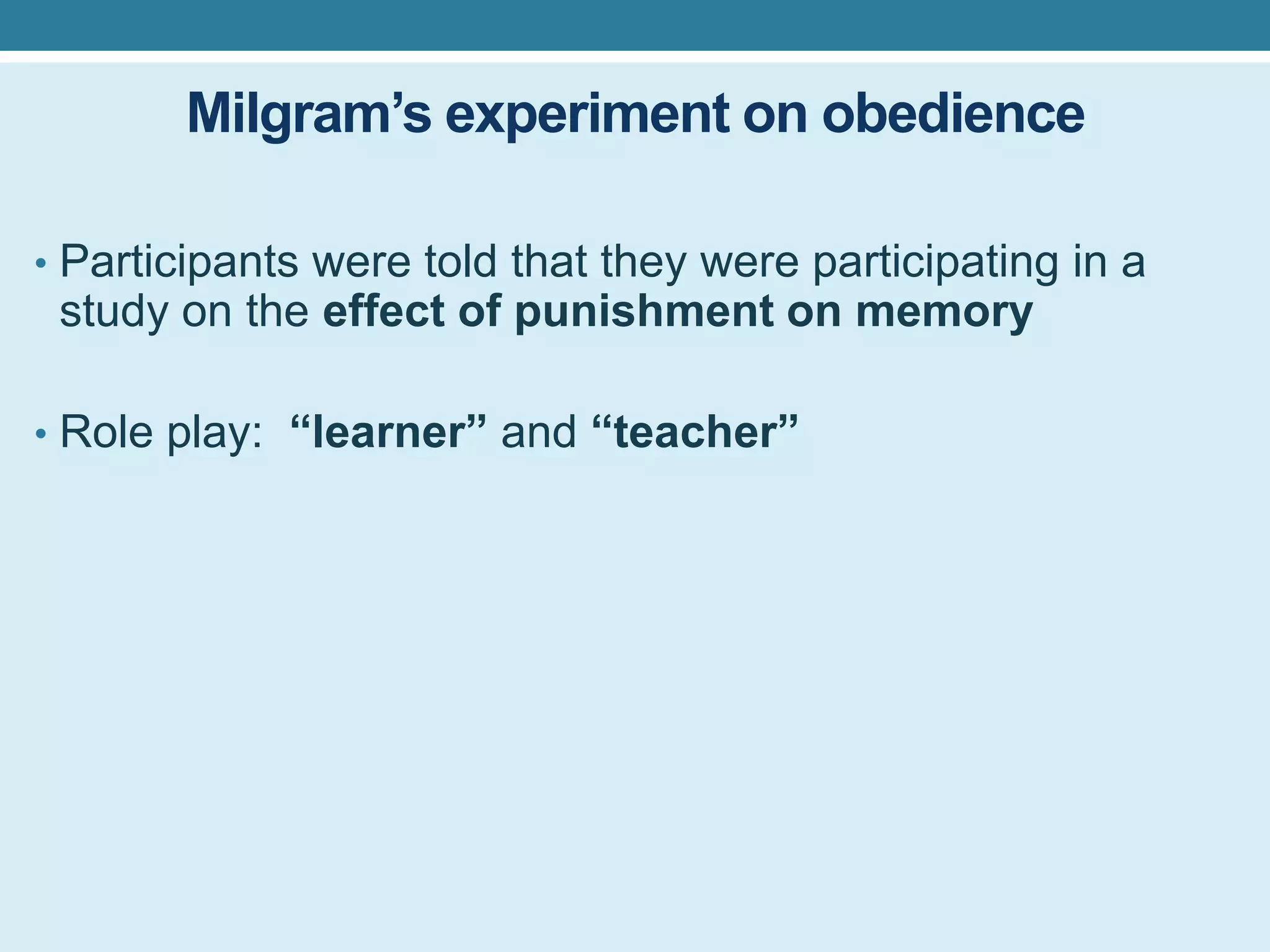 Milgram’s experiment on obedience

• Participants were told that they were participating in a study on the effect of punishment on memory

• Role play: “learner” and “teacher”